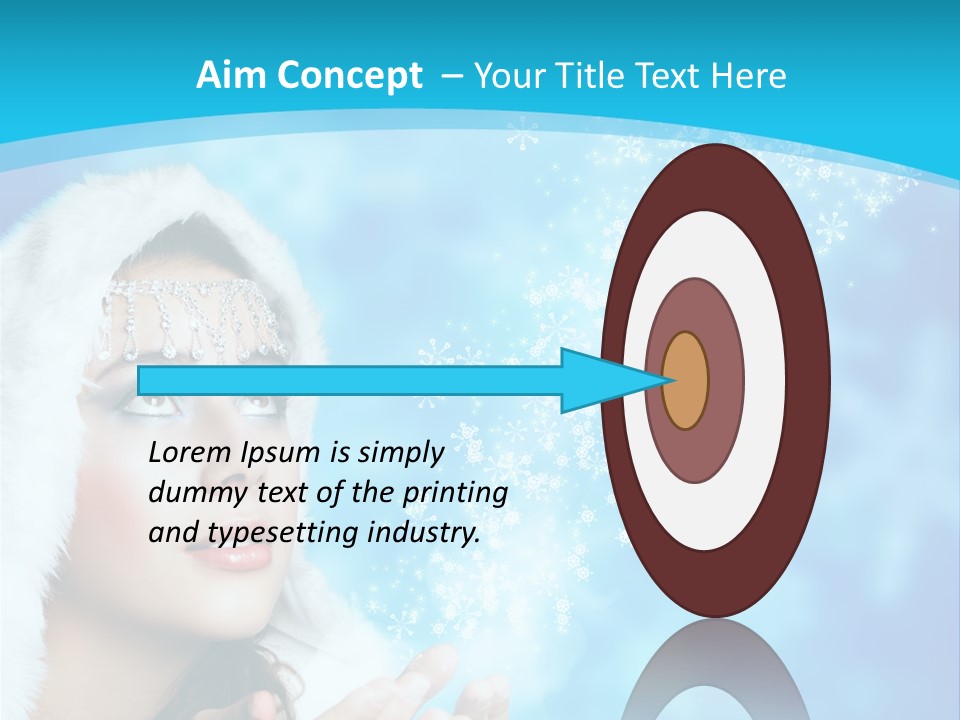 Aim Concept – Your Title Text Here

Lorem Ipsum is simply dummy text of the printing and typesetting industry.